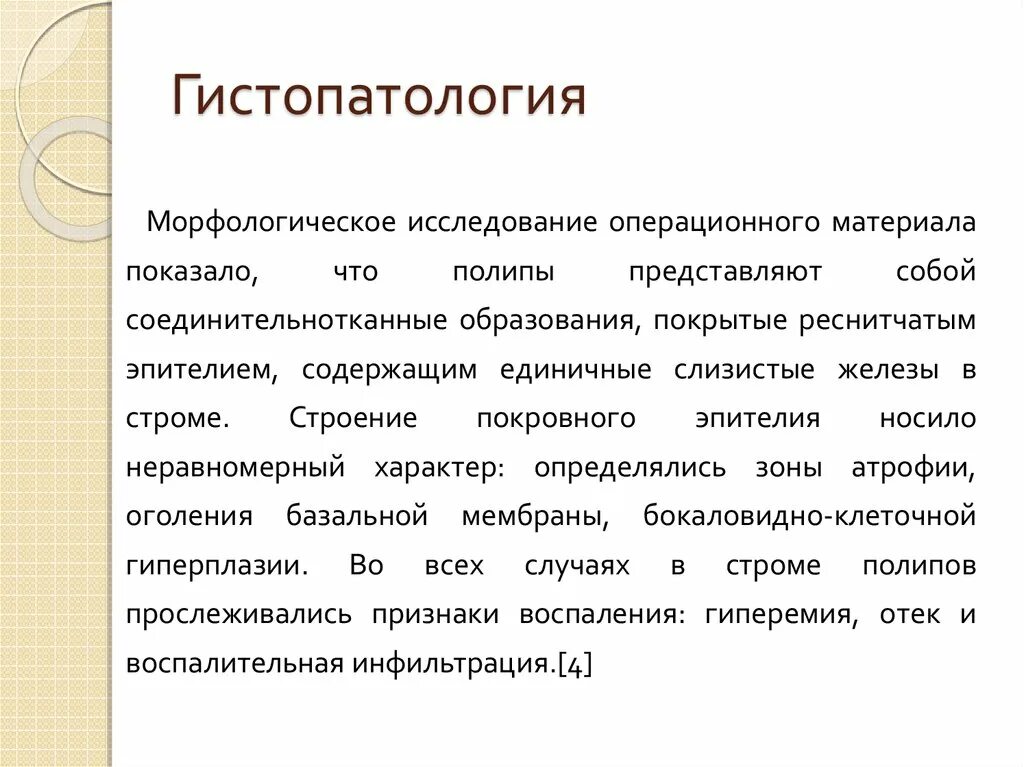 Гистопатология

Морфологическое исследование операционного материала показало, что полипы представляют собой соединительнотканные образования, покрытые реснитчатым эпителием, содержащим единичные слизистые железы в строме. Строение покровного эпителия носило неравномерный характер: определялись зоны атрофии, оголения базальной мембраны, бокаловидно-клеточной гиперплазии. Во всех случаях в строме полипов прослеживались признаки воспаления: гиперемия, отек и воспалительная инфильтрация.[4]